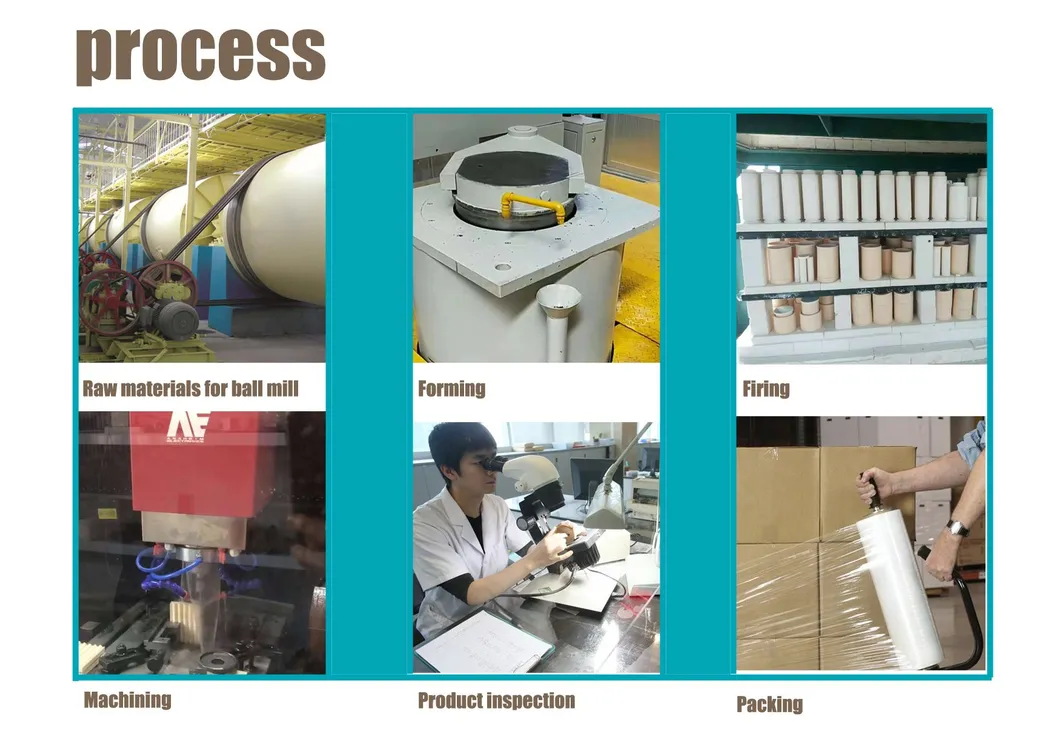 process

Raw materials for ball mill

Forming

Firing

Machining

Product inspection

Packing